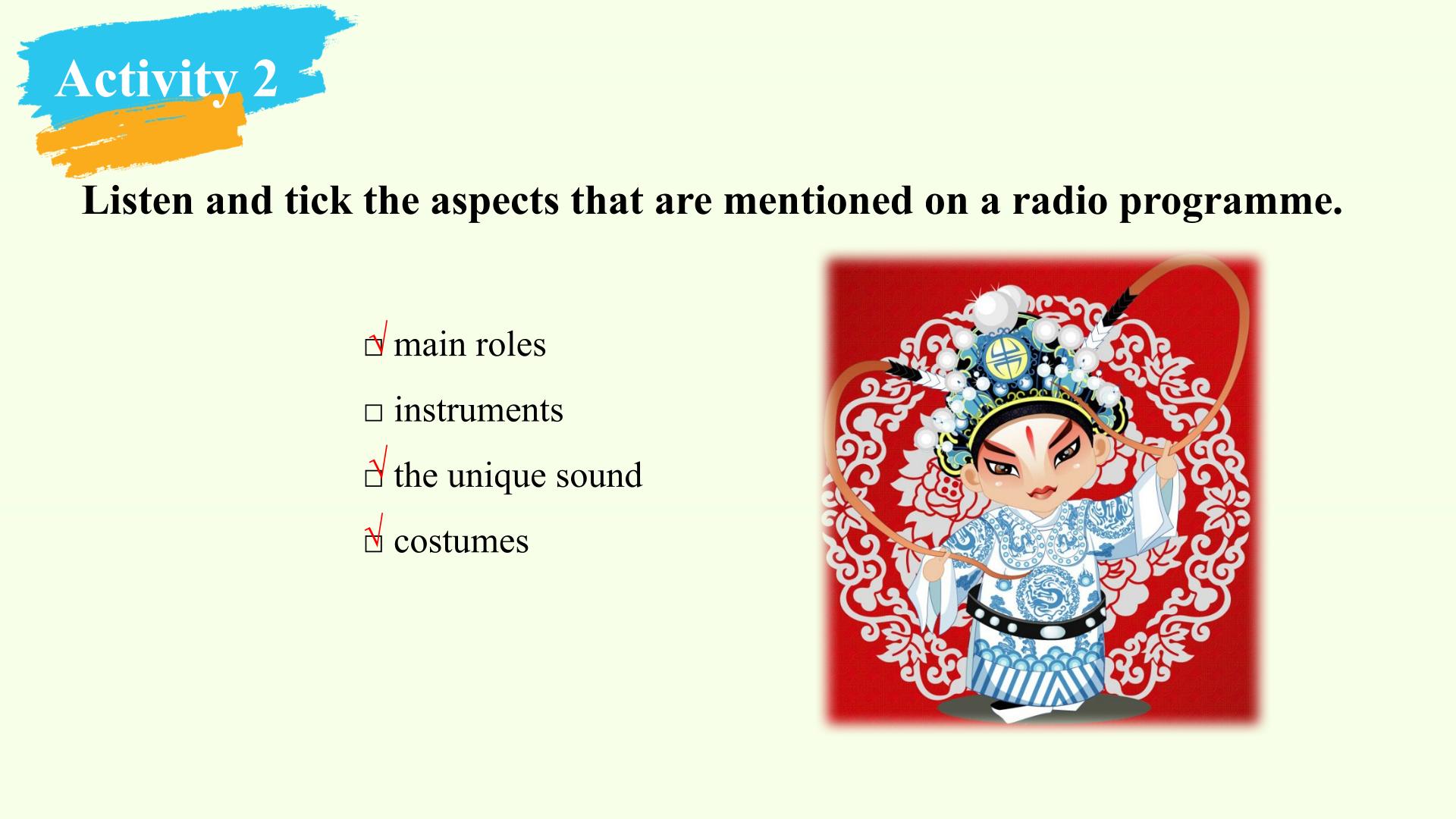 Activity 2

Listen and tick the aspects that are mentioned on a radio programme.

☑ main roles
☐ instruments
☑ the unique sound
☑ costumes